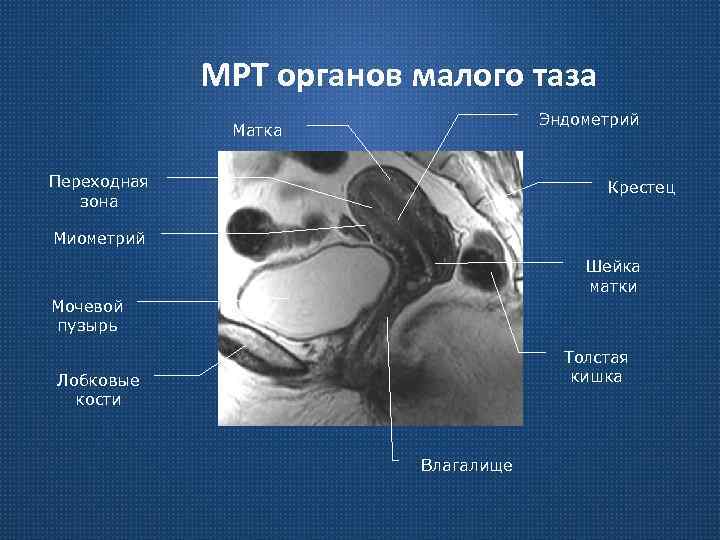 МРТ органов малого таза

Матка

Эндометрий

Переходная зона

Крестец

Миометрий

Шейка матки

Мочевой пузырь

Толстая кишка

Лобковые кости

Влагалище